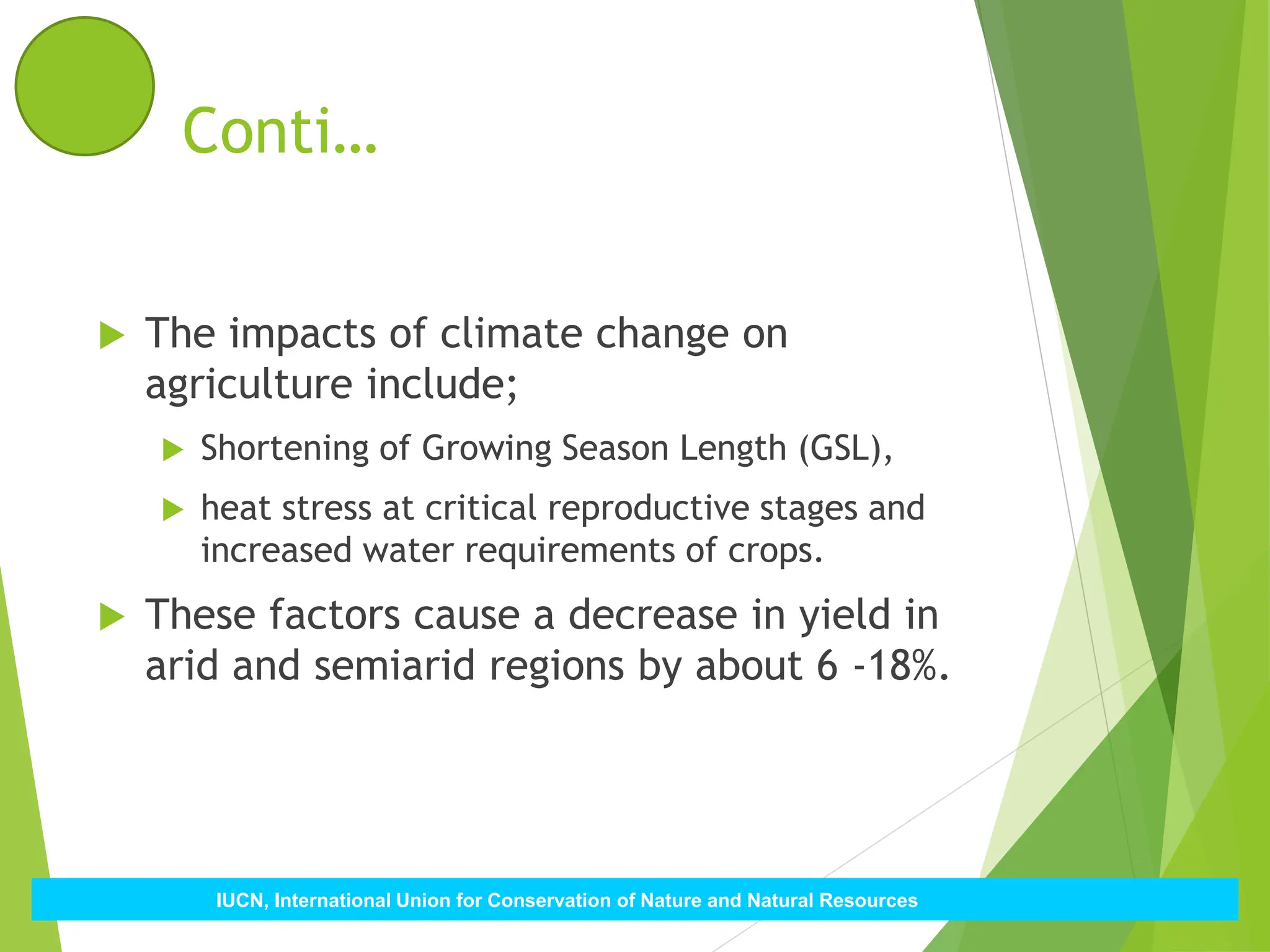 Conti…

The impacts of climate change on agriculture include;

Shortening of Growing Season Length (GSL),

heat stress at critical reproductive stages and increased water requirements of crops.

These factors cause a decrease in yield in arid and semiarid regions by about 6 -18%.

IUCN, International Union for Conservation of Nature and Natural Resources